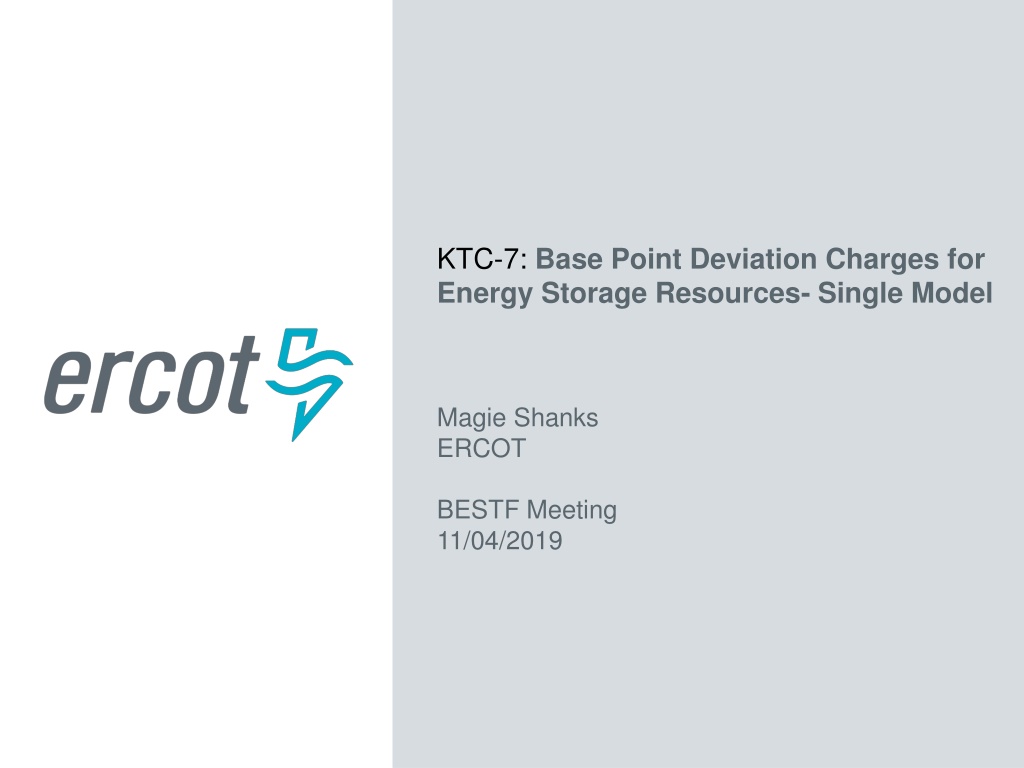 ercot

KTC-7: Base Point Deviation Charges for Energy Storage Resources- Single Model

Magie Shanks
ERCOT

BESTF Meeting
11/04/2019